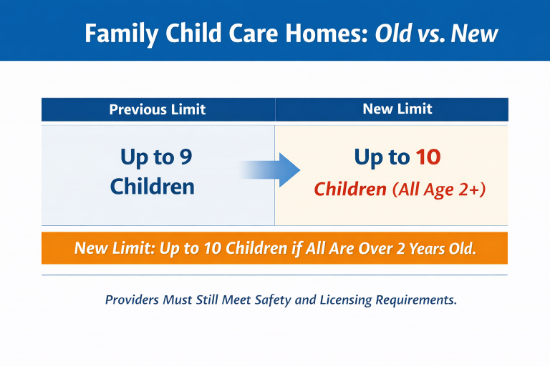 Family Child Care Homes: Old vs. New

| Previous Limit | New Limit |
|---|---|
| Up to 9 Children | Up to 10 Children (All Age 2+) |

New Limit: Up to 10 Children if All Are Over 2 Years Old.

Providers Must Still Meet Safety and Licensing Requirements.